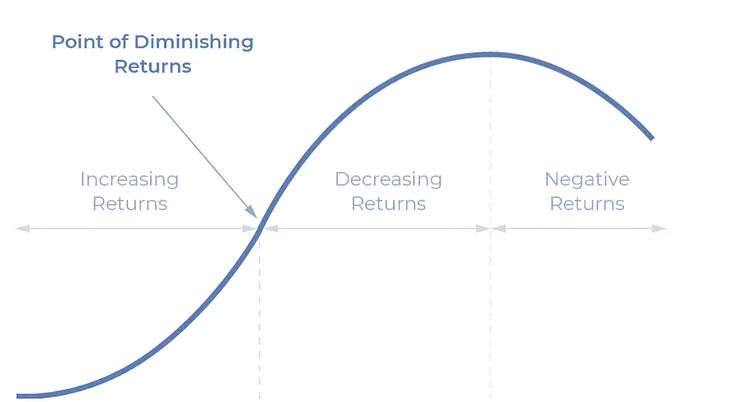 Point of Diminishing Returns

Increasing Returns

Decreasing Returns

Negative Returns